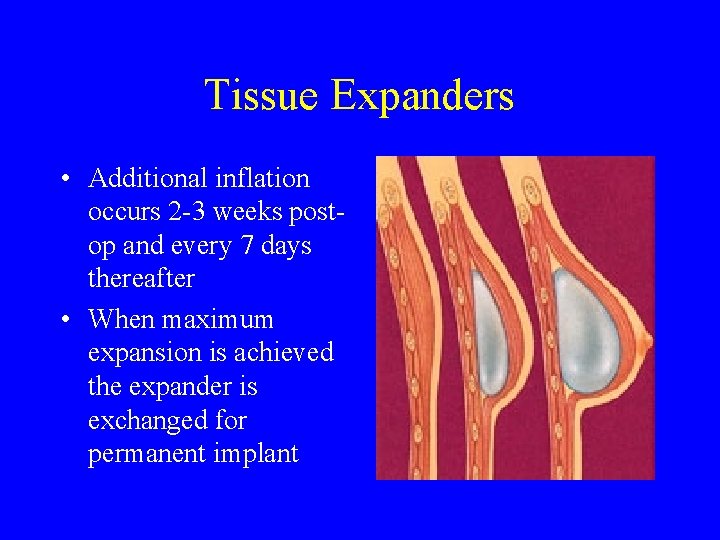 Tissue Expanders

• Additional inflation occurs 2-3 weeks post-op and every 7 days thereafter

• When maximum expansion is achieved the expander is exchanged for permanent implant